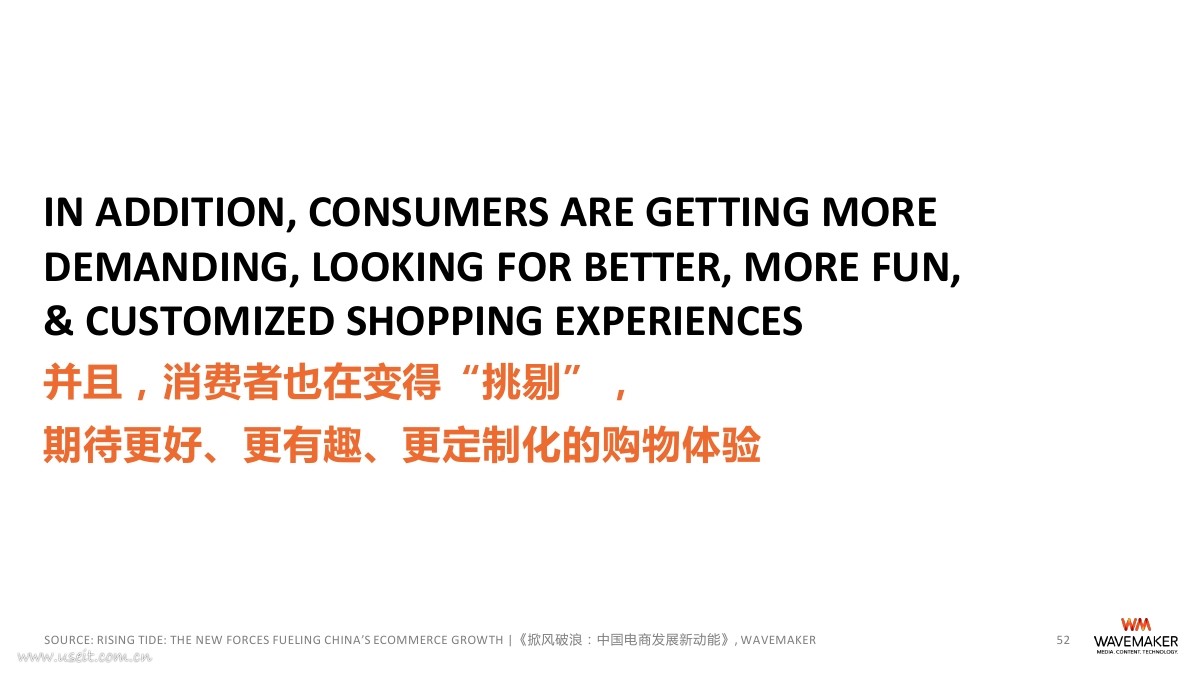 IN ADDITION, CONSUMERS ARE GETTING MORE DEMANDING, LOOKING FOR BETTER, MORE FUN, & CUSTOMIZED SHOPPING EXPERIENCES

并且，消费者也在变得“挑剔”，
期待更好、更有趣、更定制化的购物体验

SOURCE: RISING TIDE: THE NEW FORCES FUELING CHINA'S ECOMMERCE GROWTH |《掀风破浪：中国电商发展新动能》, WAVEMAKER

52

WM
WAVEMAKER
MEDIA. CONTENT. TECHNOLOGY.

www.useit.com.cn